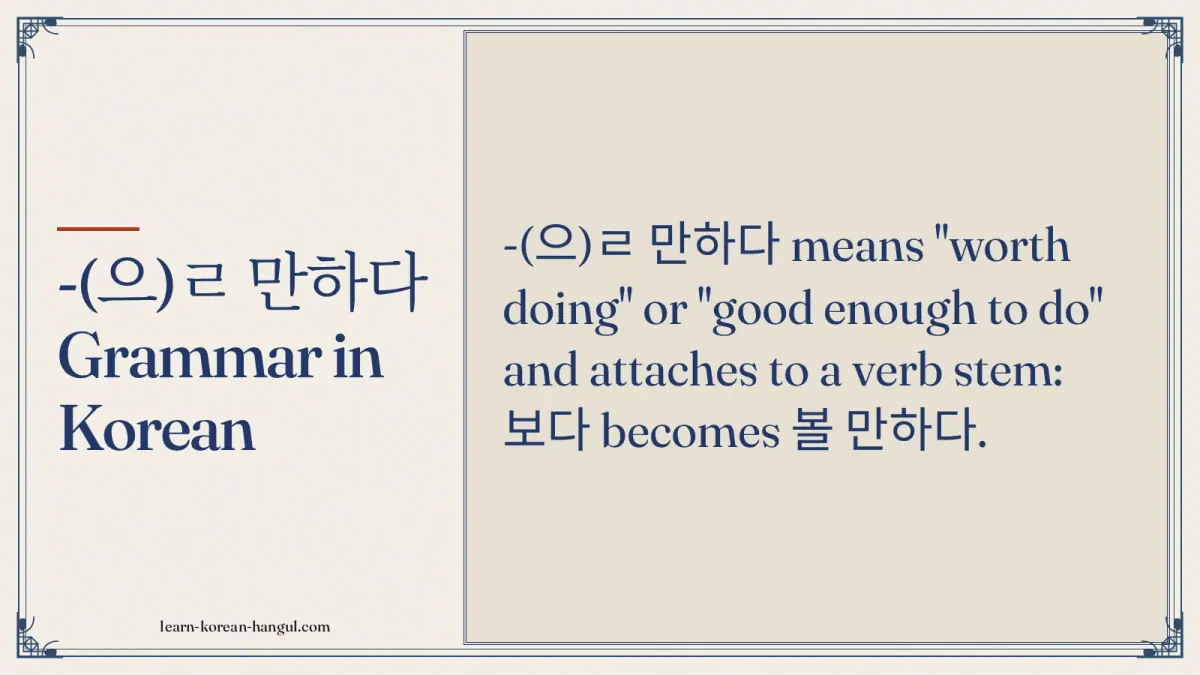 -(으)ㄹ 만하다
Grammar in
Korean

learn-korean-hangul.com

-(으)ㄹ 만하다 means "worth doing" or "good enough to do" and attaches to a verb stem: 보다 becomes 볼 만하다.